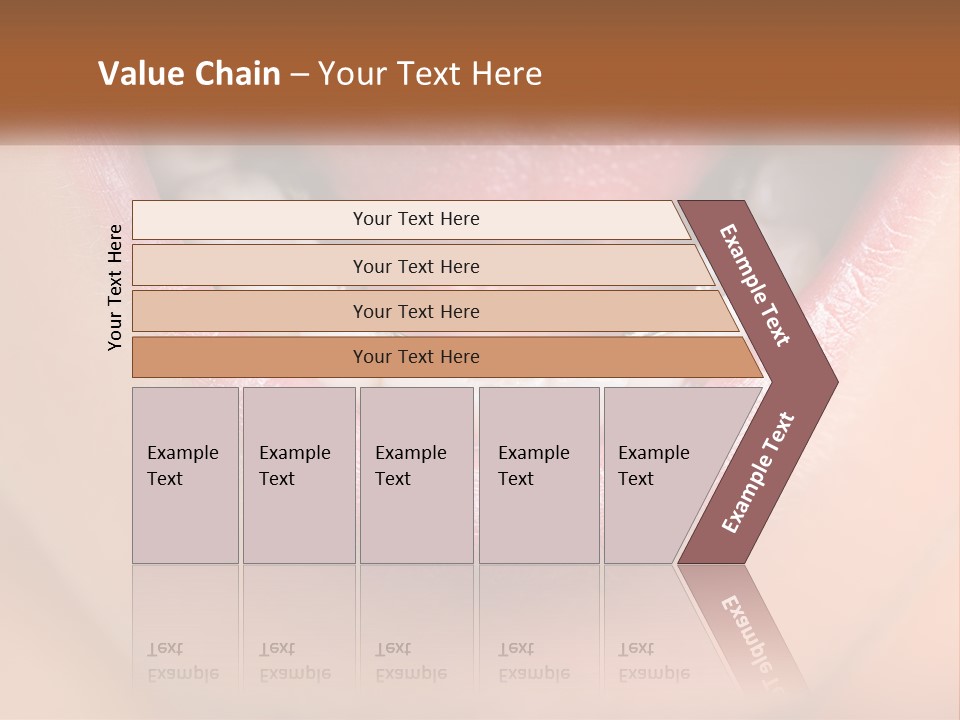 Value Chain – Your Text Here

Your Text Here

Your Text Here

Your Text Here

Your Text Here

Your Text Here

Example Text

Example Text

Example Text

Example Text

Example Text

Example Text

Example Text